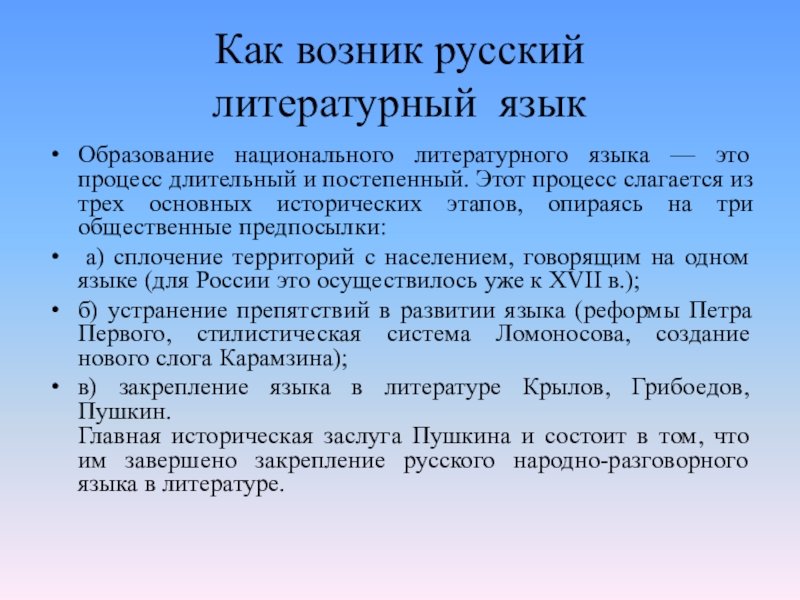 Как возник русский литературный язык

• Образование национального литературного языка — это процесс длительный и постепенный. Этот процесс слагается из трех основных исторических этапов, опираясь на три общественные предпосылки:

• а) сплочение территорий с населением, говорящим на одном языке (для России это осуществилось уже к XVII в.);

• б) устранение препятствий в развитии языка (реформы Петра Первого, стилистическая система Ломоносова, создание нового слога Карамзина);

• в) закрепление языка в литературе Крылов, Грибоедов, Пушкин.
Главная историческая заслуга Пушкина и состоит в том, что им завершено закрепление русского народно-разговорного языка в литературе.